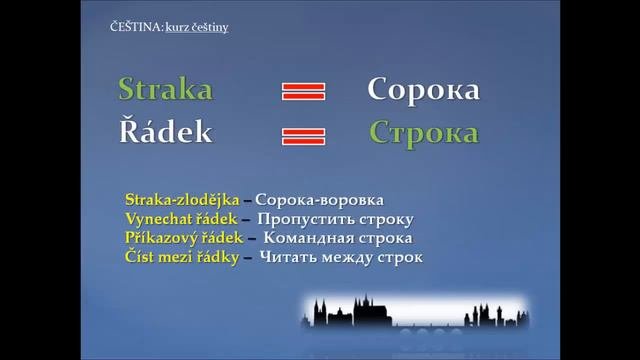 ČEŠTINA: kurz češtiny

Straka = Сорока
Řádek = Строка

Straka-zlodějka – Сорока-воровка
Vynechat řádek – Пропустить строку
Příkazový řádek – Командная строка
Číst mezi řádky – Читать между строк